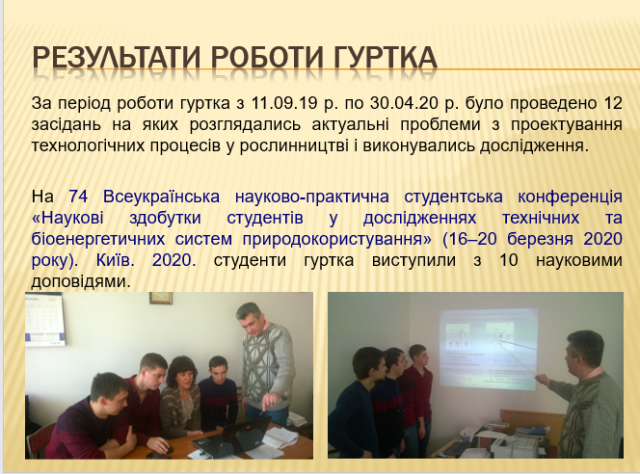 РЕЗУЛЬТАТИ РОБОТИ ГУРТКА

За період роботи гуртка з 11.09.19 р. по 30.04.20 р. було проведено 12 засідань на яких розглядались актуальні проблеми з проектування технологічних процесів у рослинництві і виконувались дослідження.

На 74 Всеукраїнська науково-практична студентська конференція «Наукові здобутки студентів у дослідженнях технічних та біоенергетичних систем природокористування» (16–20 березня 2020 року). Київ. 2020. студенти гуртка виступили з 10 науковими доповідями.